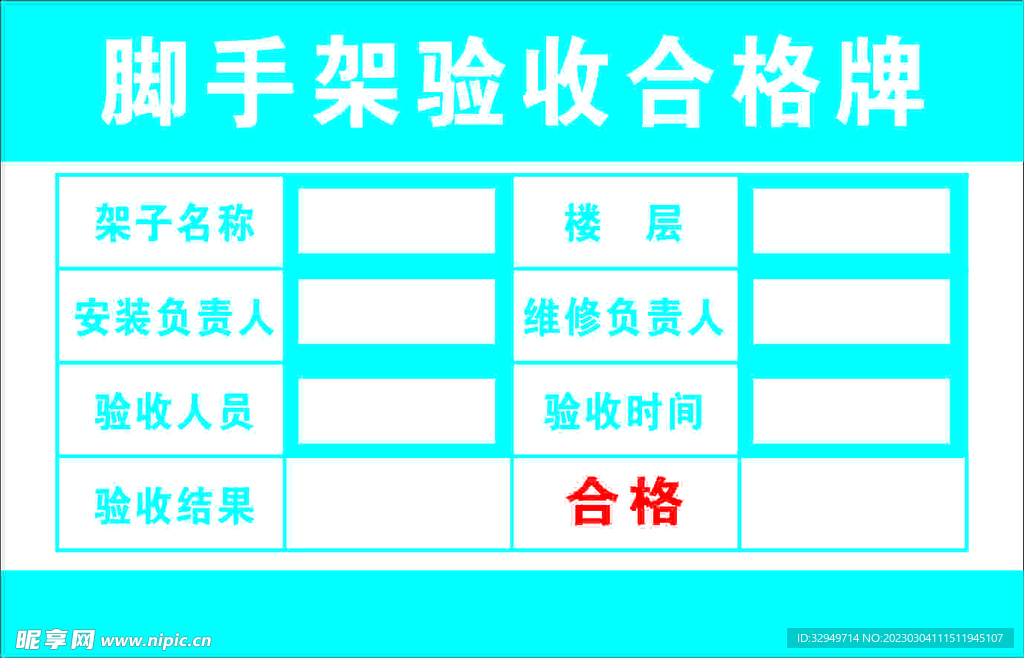 脚手架验收合格牌

| 架子名称 | | 楼　层 | |
|---|---|---|---|
| 安装负责人 | | 维修负责人 | |
| 验收人员 | | 验收时间 | |
| 验收结果 | | 合格 | |

昵享网 www.nipic.cn

ID:32949714 NO:20230304111511945107